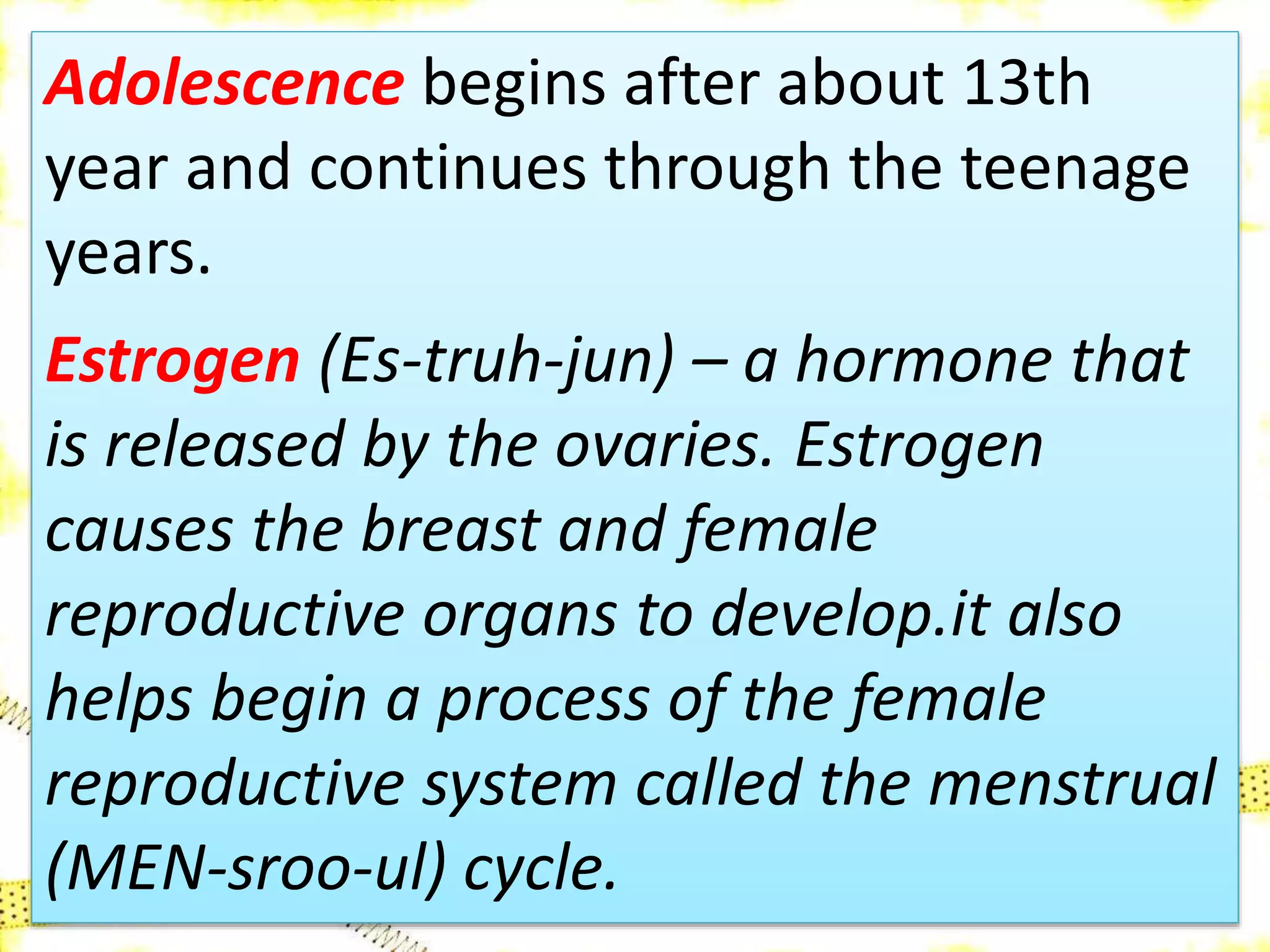 Adolescence begins after about 13th year and continues through the teenage years.

Estrogen (Es-truh-jun) – a hormone that is released by the ovaries. Estrogen causes the breast and female reproductive organs to develop.it also helps begin a process of the female reproductive system called the menstrual (MEN-sroo-ul) cycle.